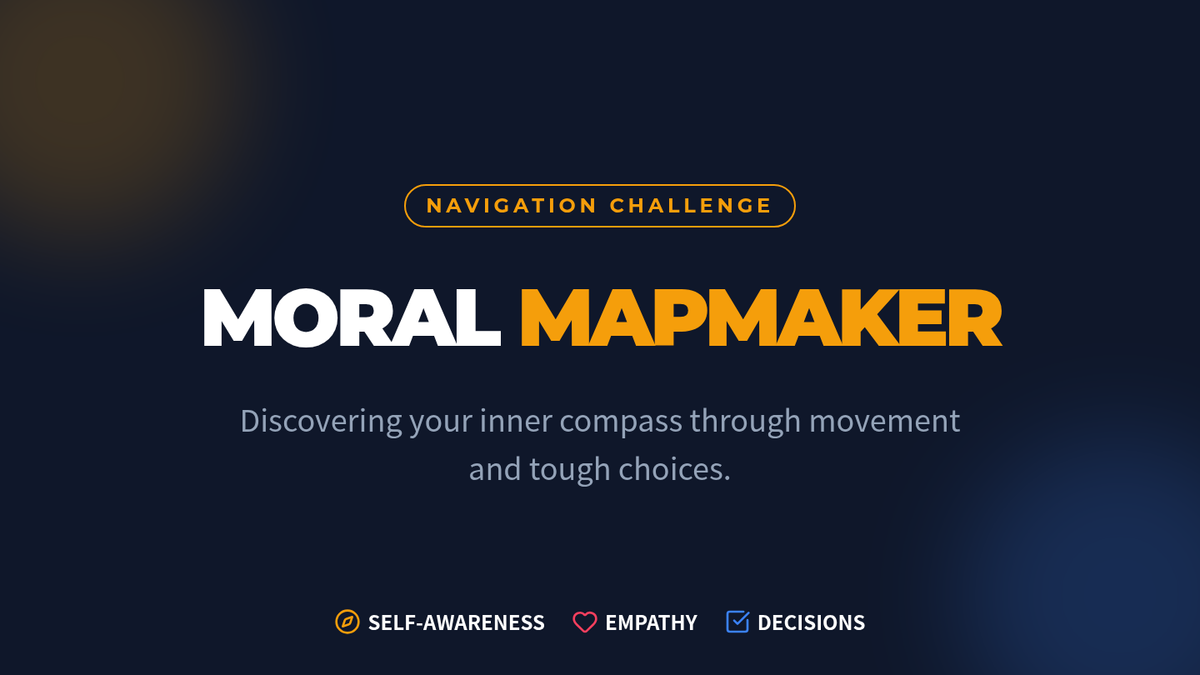 NAVIGATION CHALLENGE

MORAL MAPMAKER

Discovering your inner compass through movement and tough choices.

SELF-AWARENESS EMPATHY DECISIONS